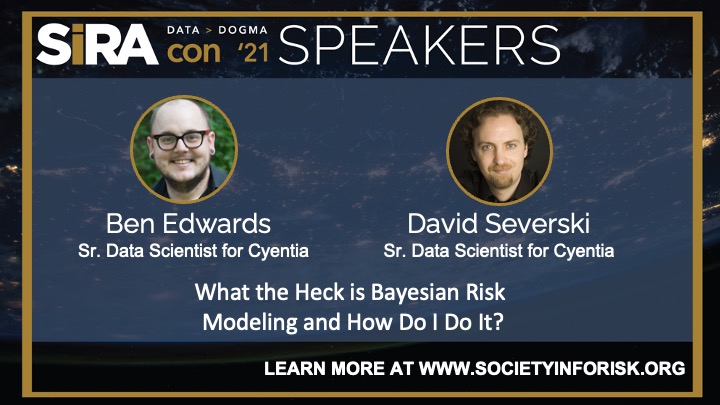 SiRA DATA > DOGMA con '21 SPEAKERS

Ben Edwards
Sr. Data Scientist for Cyentia

David Severski
Sr. Data Scientist for Cyentia

What the Heck is Bayesian Risk Modeling and How Do I Do It?

LEARN MORE AT WWW.SOCIETYINFORISK.ORG